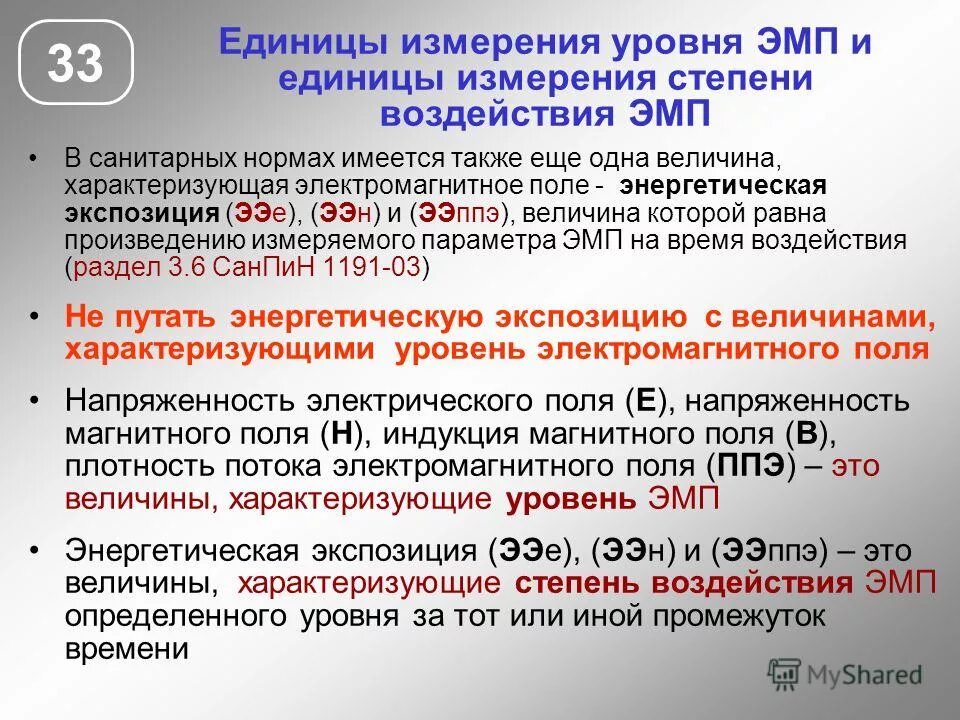 33

Единицы измерения уровня ЭМП и единицы измерения степени воздействия ЭМП

• В санитарных нормах имеется также еще одна величина, характеризующая электромагнитное поле - энергетическая экспозиция (ЭЭе), (ЭЭн) и (ЭЭппэ), величина которой равна произведению измеряемого параметра ЭМП на время воздействия (раздел 3.6 СанПиН 1191-03)

• Не путать энергетическую экспозицию с величинами, характеризующими уровень электромагнитного поля

• Напряженность электрического поля (Е), напряженность магнитного поля (Н), индукция магнитного поля (В), плотность потока электромагнитного поля (ППЭ) – это величины, характеризующие уровень ЭМП

• Энергетическая экспозиция (ЭЭе), (ЭЭн) и (ЭЭппэ) – это величины, характеризующие степень воздействия ЭМП определенного уровня за тот или иной промежуток времени

MyShared